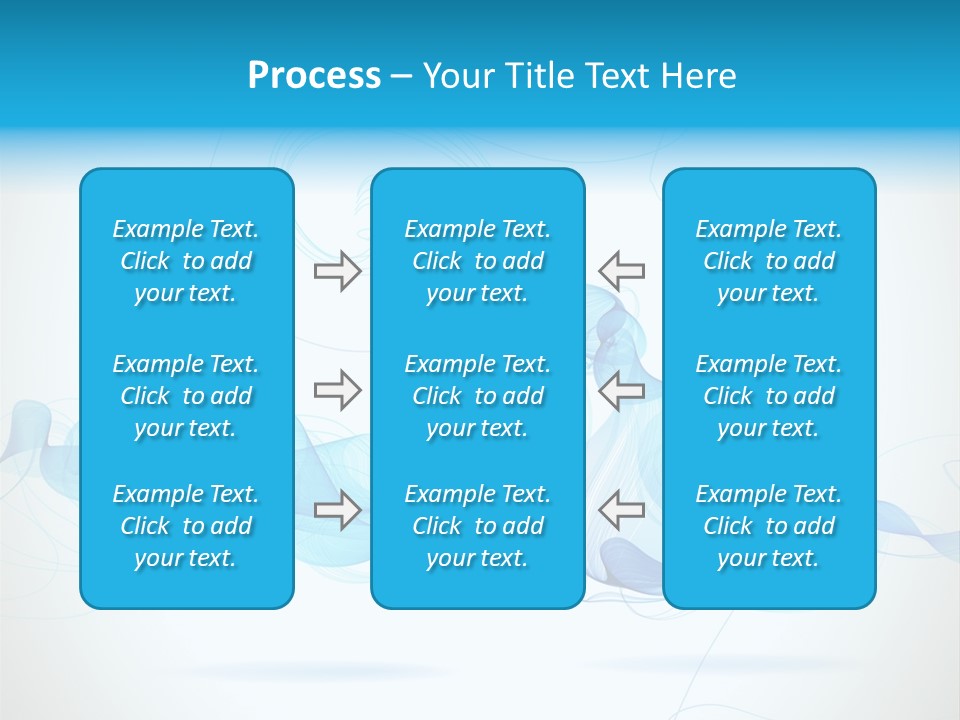 Process – Your Title Text Here

Example Text. Click to add your text.

Example Text. Click to add your text.

Example Text. Click to add your text.

Example Text. Click to add your text.

Example Text. Click to add your text.

Example Text. Click to add your text.

Example Text. Click to add your text.

Example Text. Click to add your text.

Example Text. Click to add your text.